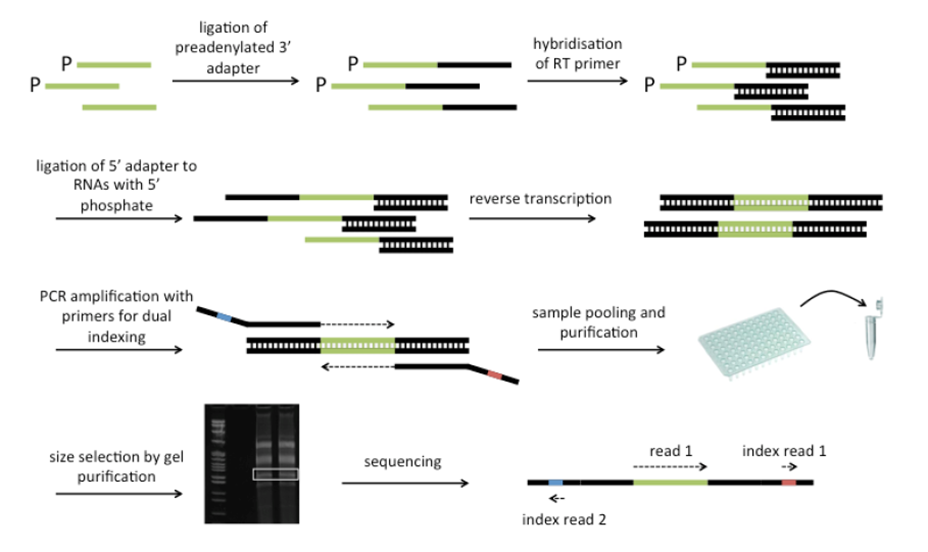 P
P
ligation of preadenylated 3' adapter
P
P
hybridisation of RT primer
P
P

ligation of 5' adapter to RNAs with 5' phosphate

reverse transcription

PCR amplification with primers for dual indexing

sample pooling and purification

size selection by gel purification

sequencing

read 1
index read 1
index read 2